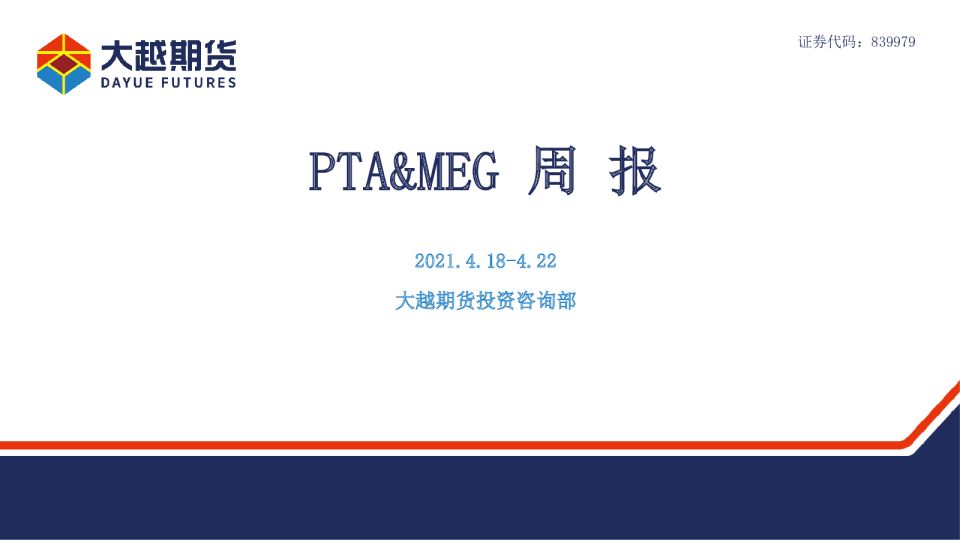 大越期货
DAYUE FUTURES

证券代码：839979

PTA&MEG 周 报

2021.4.18-4.22

大越期货投资咨询部